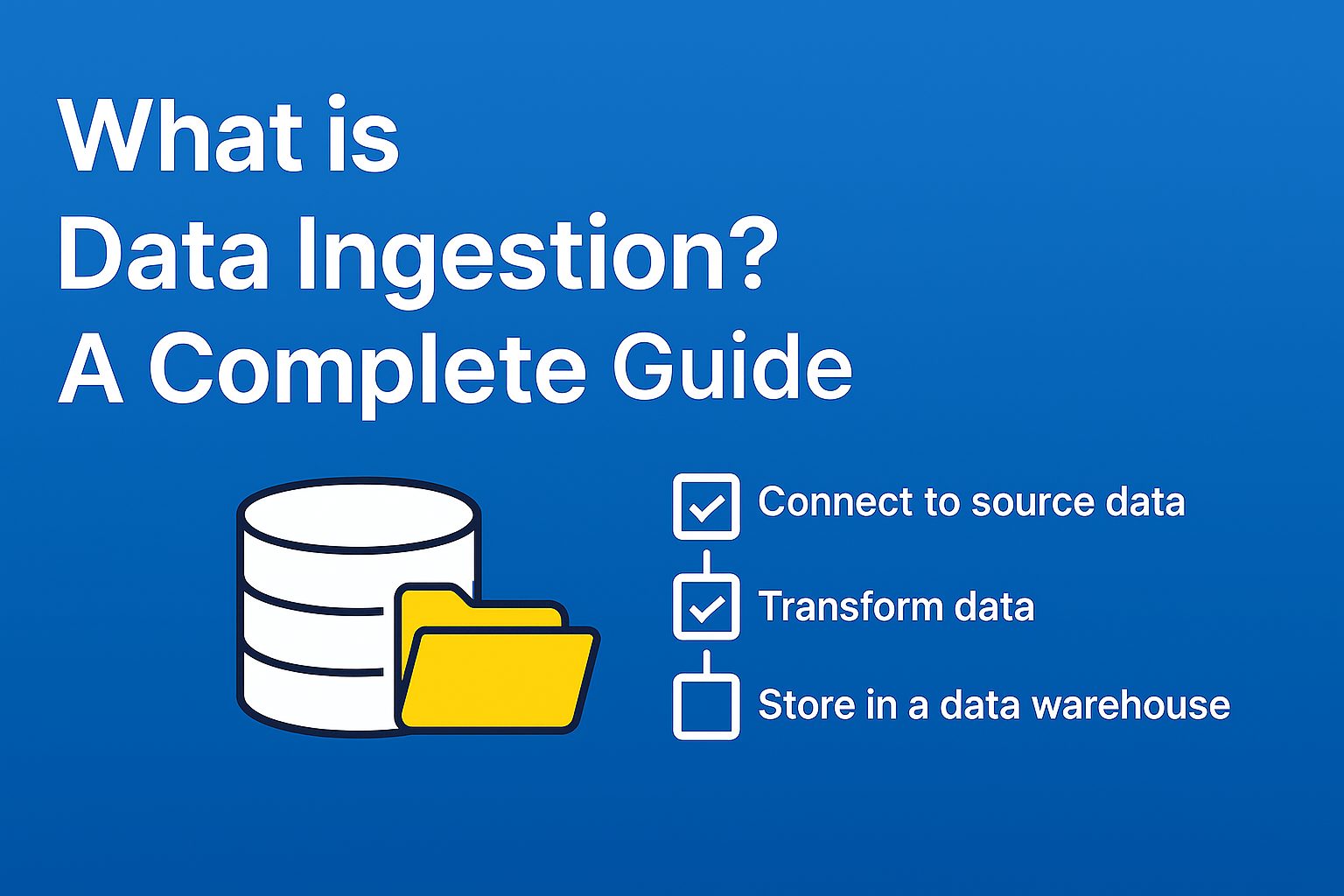 What is
Data Ingestion?
A Complete Guide

Connect to source data

Transform data

Store in a data warehouse